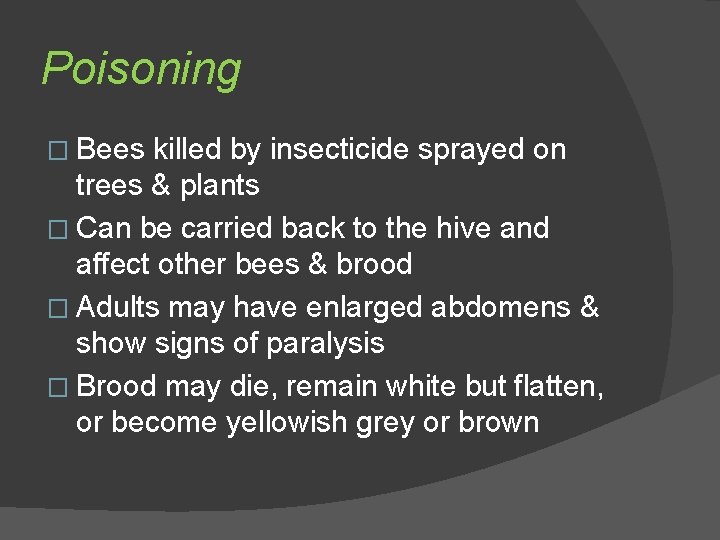 Poisoning

□ Bees killed by insecticide sprayed on trees & plants
□ Can be carried back to the hive and affect other bees & brood
□ Adults may have enlarged abdomens & show signs of paralysis
□ Brood may die, remain white but flatten, or become yellowish grey or brown